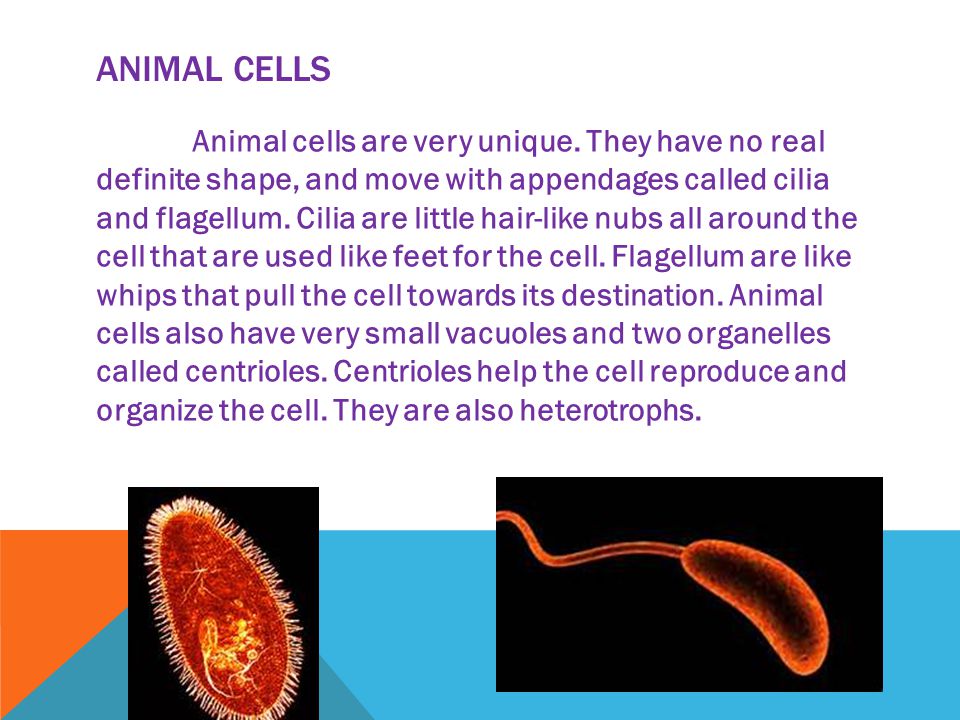 ANIMAL CELLS

Animal cells are very unique. They have no real definite shape, and move with appendages called cilia and flagellum. Cilia are little hair-like nubs all around the cell that are used like feet for the cell. Flagellum are like whips that pull the cell towards its destination. Animal cells also have very small vacuoles and two organelles called centrioles. Centrioles help the cell reproduce and organize the cell. They are also heterotrophs.